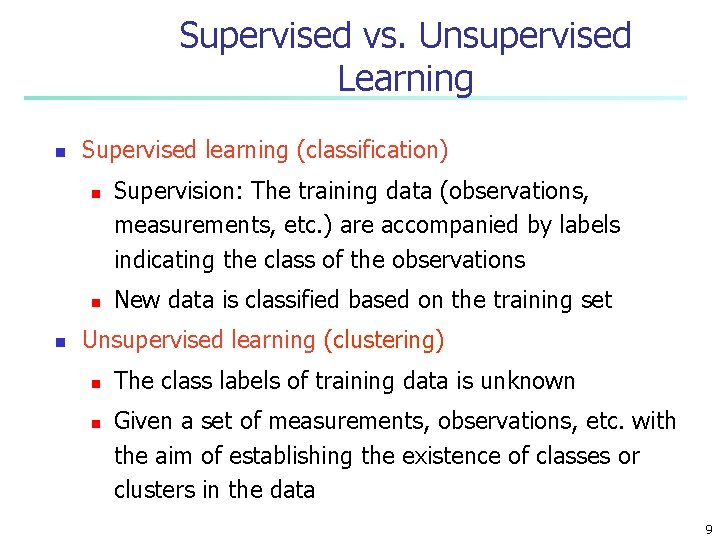 Supervised vs. Unsupervised Learning

- Supervised learning (classification)
  - Supervision: The training data (observations, measurements, etc.) are accompanied by labels indicating the class of the observations
  - New data is classified based on the training set
- Unsupervised learning (clustering)
  - The class labels of training data is unknown
  - Given a set of measurements, observations, etc. with the aim of establishing the existence of classes or clusters in the data

9